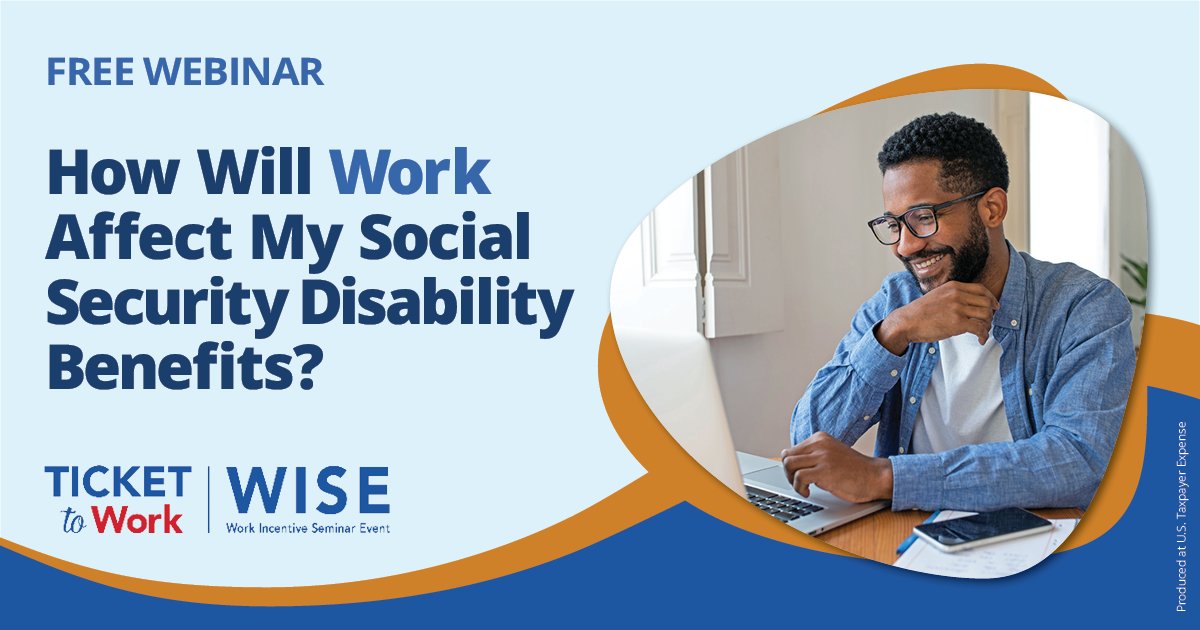 FREE WEBINAR

How Will Work Affect My Social Security Disability Benefits?

TICKET to Work

WISE
Work Incentive Seminar Event

Produced at U.S. Taxpayer Expense